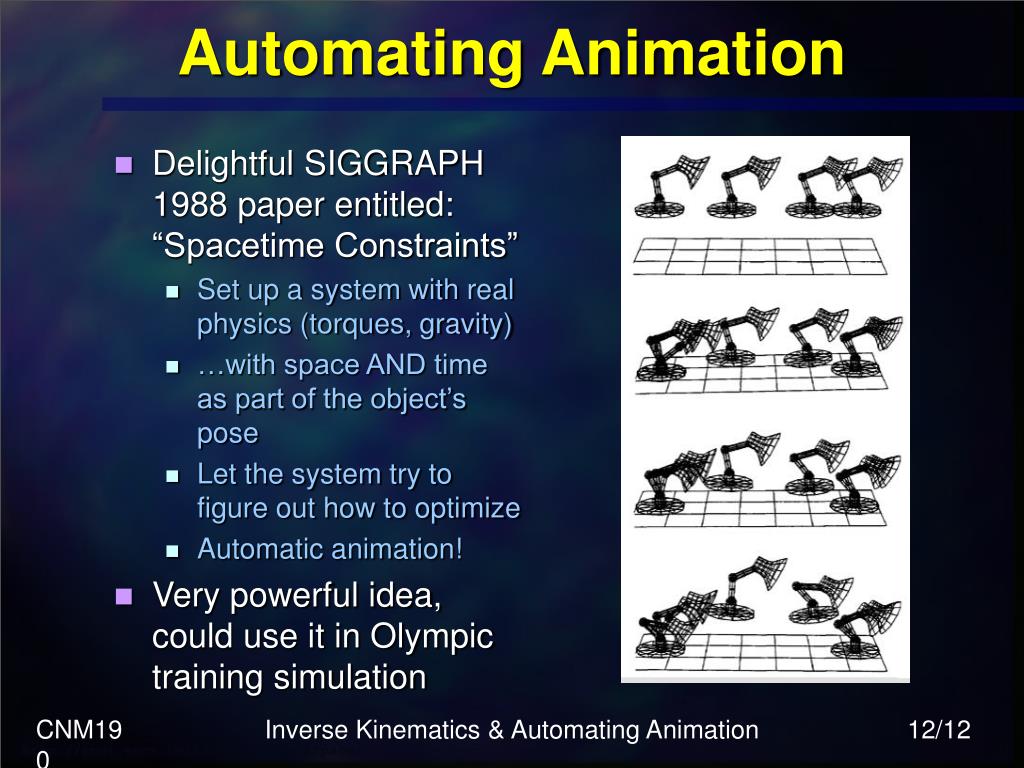 Automating Animation

Delightful SIGGRAPH 1988 paper entitled: “Spacetime Constraints”

Set up a system with real physics (torques, gravity)

…with space AND time as part of the object’s pose

Let the system try to figure out how to optimize

Automatic animation!

Very powerful idea, could use it in Olympic training simulation

CNM190

Inverse Kinematics & Automating Animation

12/12